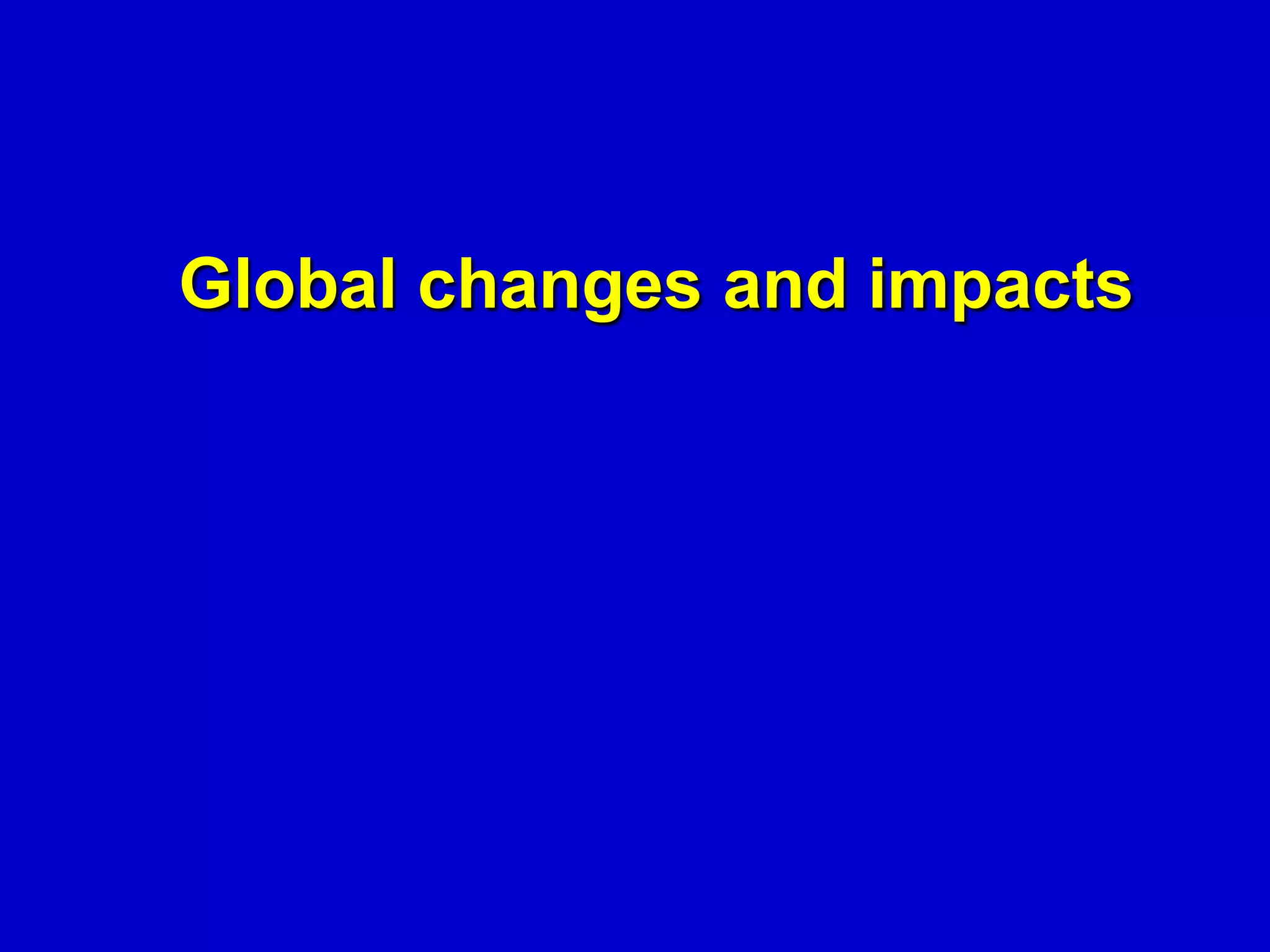 Global changes and impacts